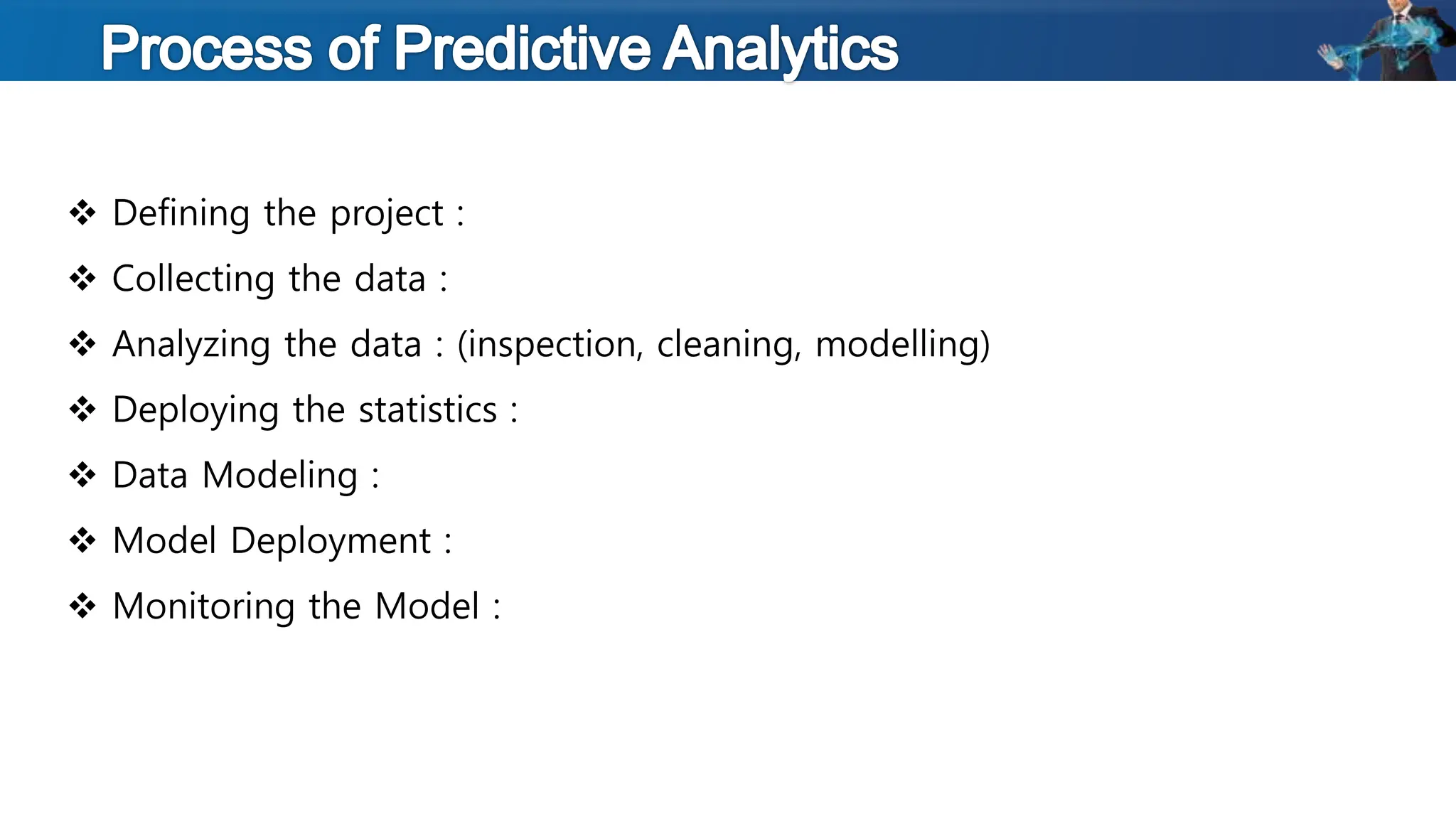 Process of Predictive Analytics

❖ Defining the project :

❖ Collecting the data :

❖ Analyzing the data : (inspection, cleaning, modelling)

❖ Deploying the statistics :

❖ Data Modeling :

❖ Model Deployment :

❖ Monitoring the Model :